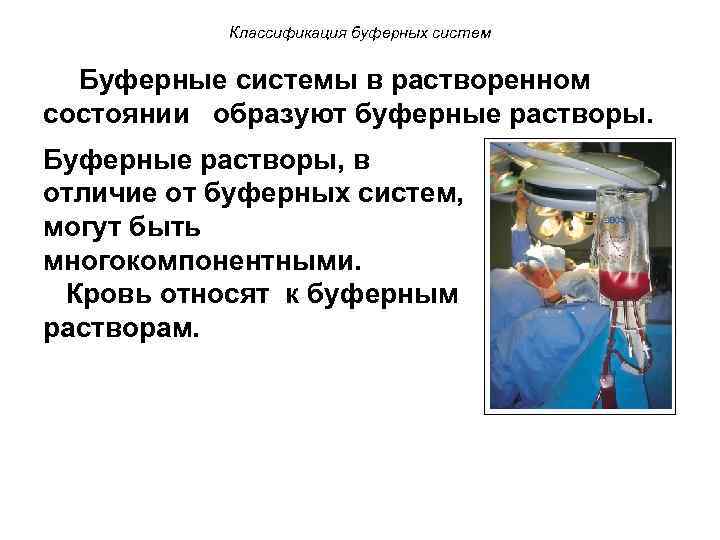 Классификация буферных систем

Буферные системы в растворенном состоянии образуют буферные растворы.

Буферные растворы, в отличие от буферных систем, могут быть многокомпонентными.

Кровь относят к буферным растворам.